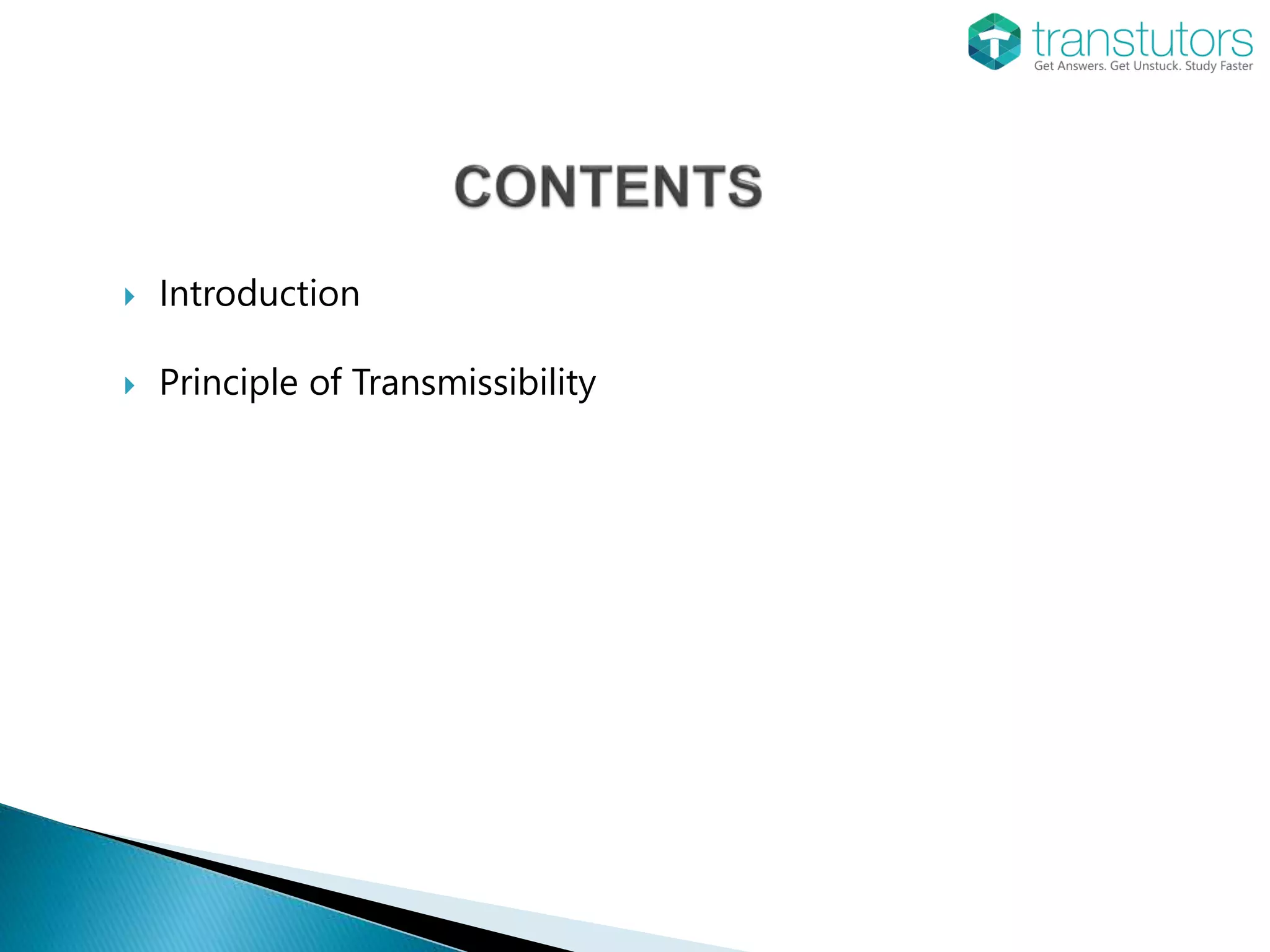 transtutors
Get Answers. Get Unstuck. Study Faster

CONTENTS

Introduction

Principle of Transmissibility